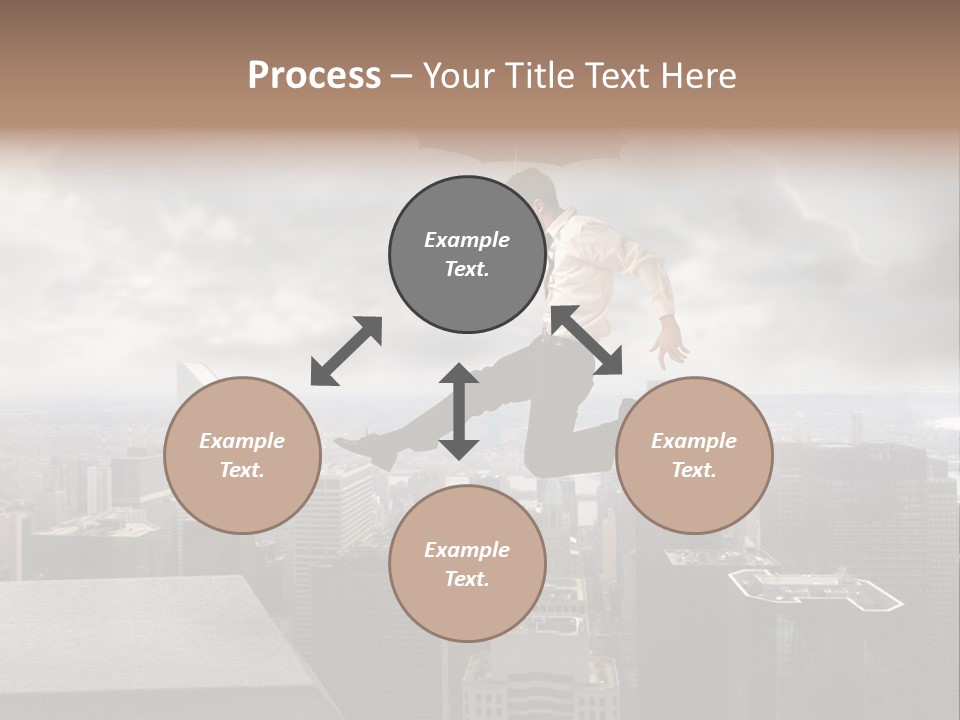 Process – Your Title Text Here

Example Text.

Example Text.

Example Text.

Example Text.